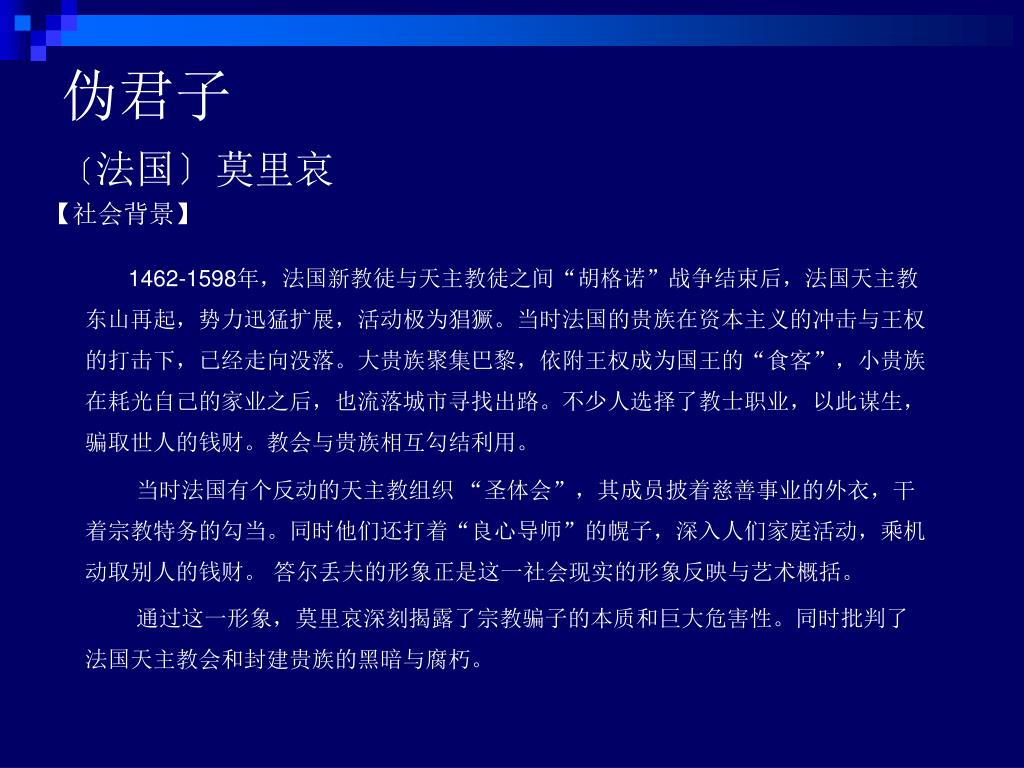 伪君子

〔法国〕莫里哀

【社会背景】

1462-1598年，法国新教徒与天主教徒之间“胡格诺”战争结束后，法国天主教东山再起，势力迅猛扩展，活动极为猖獗。当时法国的贵族在资本主义的冲击与王权的打击下，已经走向没落。大贵族聚集巴黎，依附王权成为国王的“食客”，小贵族在耗光自己的家业之后，也流落城市寻找出路。不少人选择了教士职业，以此谋生，骗取世人的钱财。教会与贵族相互勾结利用。

当时法国有个反动的天主教组织 “圣体会”，其成员披着慈善事业的外衣，干着宗教特务的勾当。同时他们还打着“良心导师”的幌子，深入人们家庭活动，乘机动取别人的钱财。 答尔丢夫的形象正是这一社会现实的形象反映与艺术概括。

通过这一形象，莫里哀深刻揭露了宗教骗子的本质和巨大危害性。同时批判了法国天主教会和封建贵族的黑暗与腐朽。